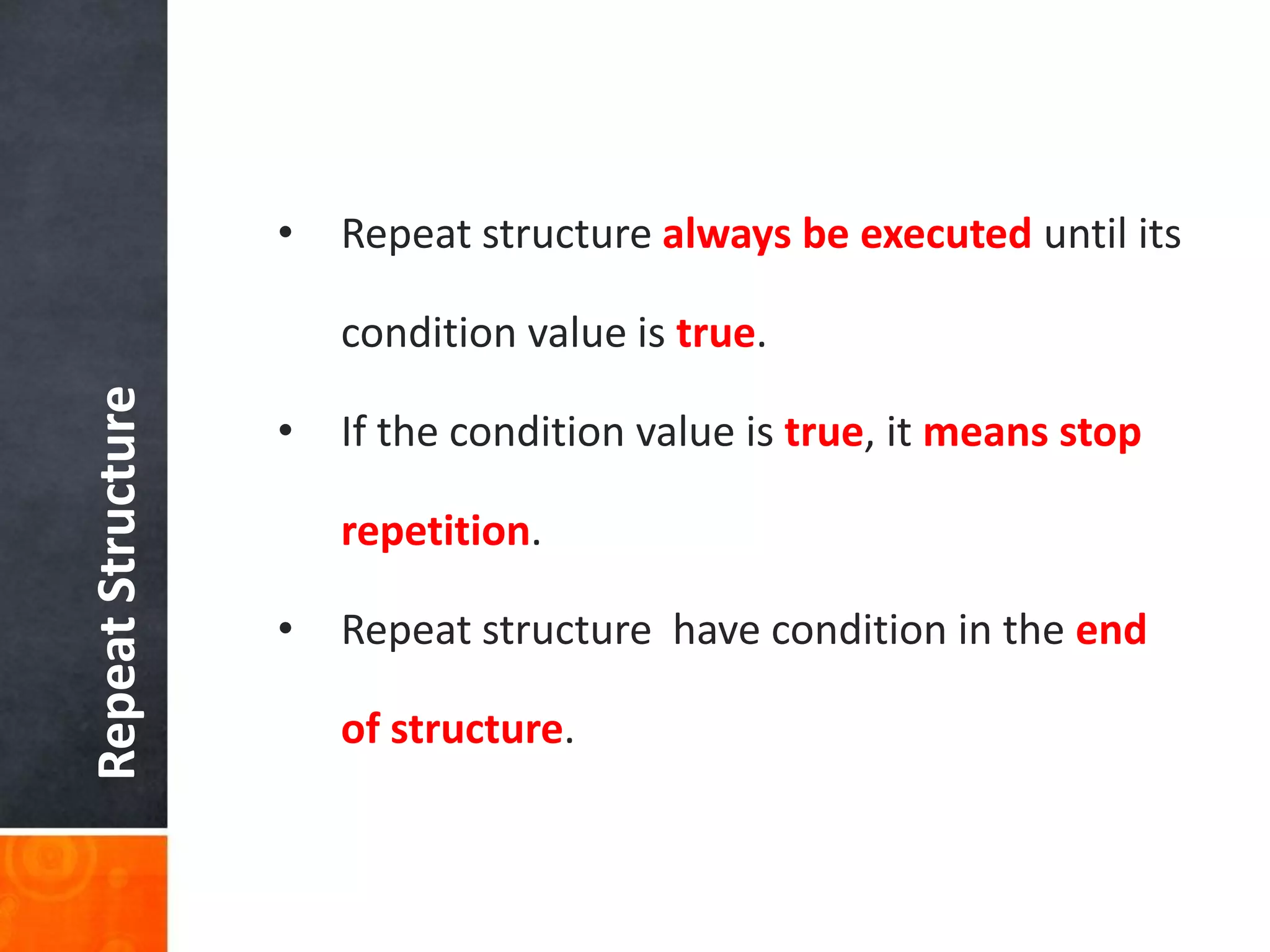 Repeat Structure

• Repeat structure always be executed until its condition value is true.

• If the condition value is true, it means stop repetition.

• Repeat structure  have condition in the end of structure.